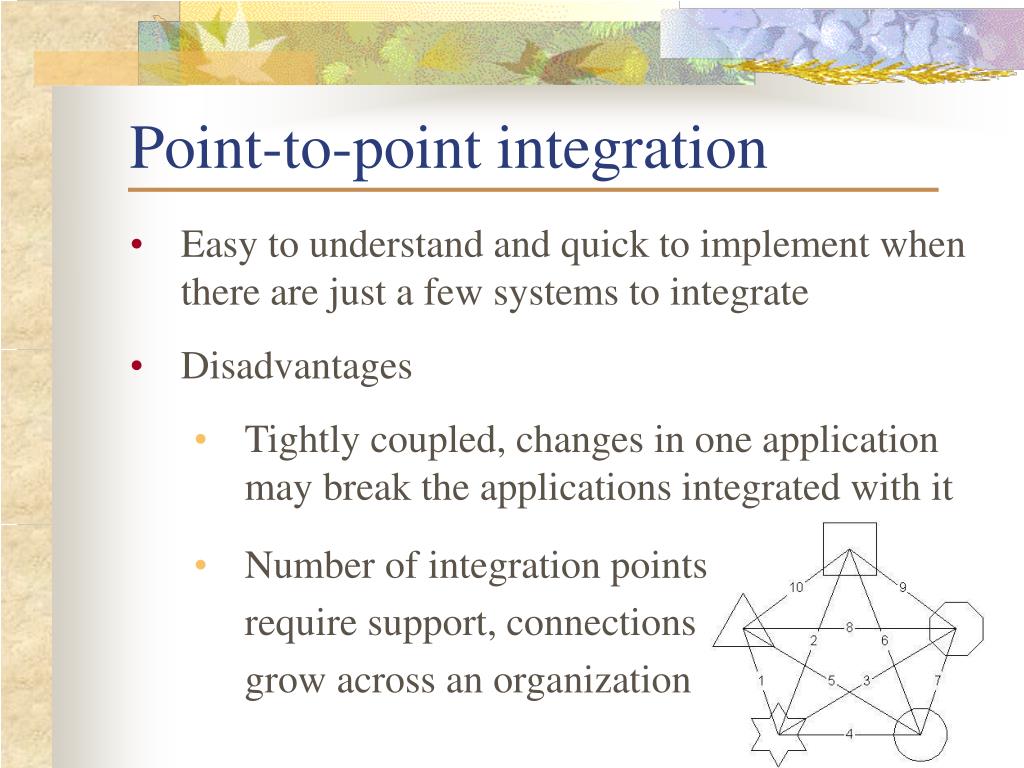 Point-to-point integration

• Easy to understand and quick to implement when there are just a few systems to integrate

• Disadvantages

• Tightly coupled, changes in one application may break the applications integrated with it

• Number of integration points require support, connections grow across an organization

10
9
8
2
6
1
5
3
7
4